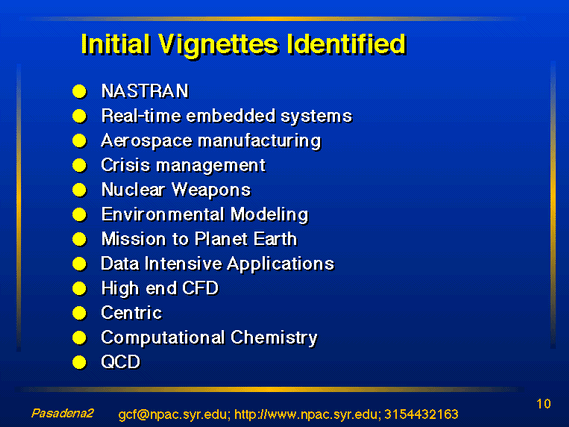 Initial Vignettes Identified

- NASTRAN
- Real-time embedded systems
- Aerospace manufacturing
- Crisis management
- Nuclear Weapons
- Environmental Modeling
- Mission to Planet Earth
- Data Intensive Applications
- High end CFD
- Centric
- Computational Chemistry
- QCD

Pasadena2 gcf@npac.syr.edu; http://www.npac.syr.edu; 3154432163

10